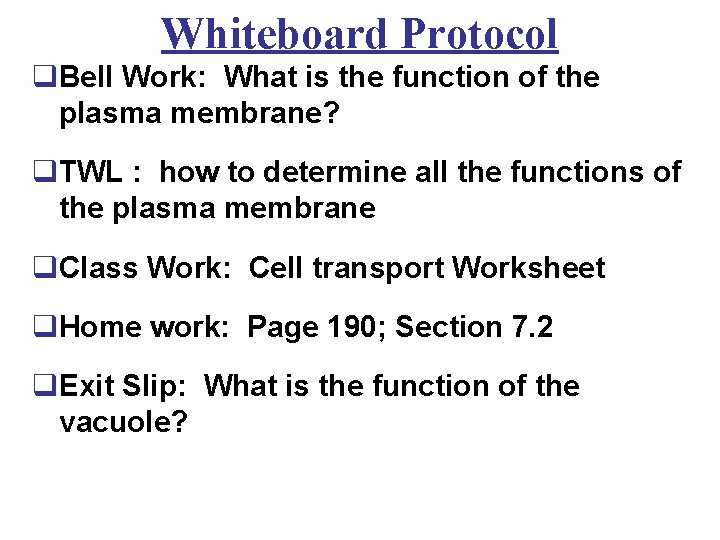 Whiteboard Protocol

❑Bell Work: What is the function of the plasma membrane?

❑TWL : how to determine all the functions of the plasma membrane

❑Class Work: Cell transport Worksheet

❑Home work: Page 190; Section 7.2

❑Exit Slip: What is the function of the vacuole?